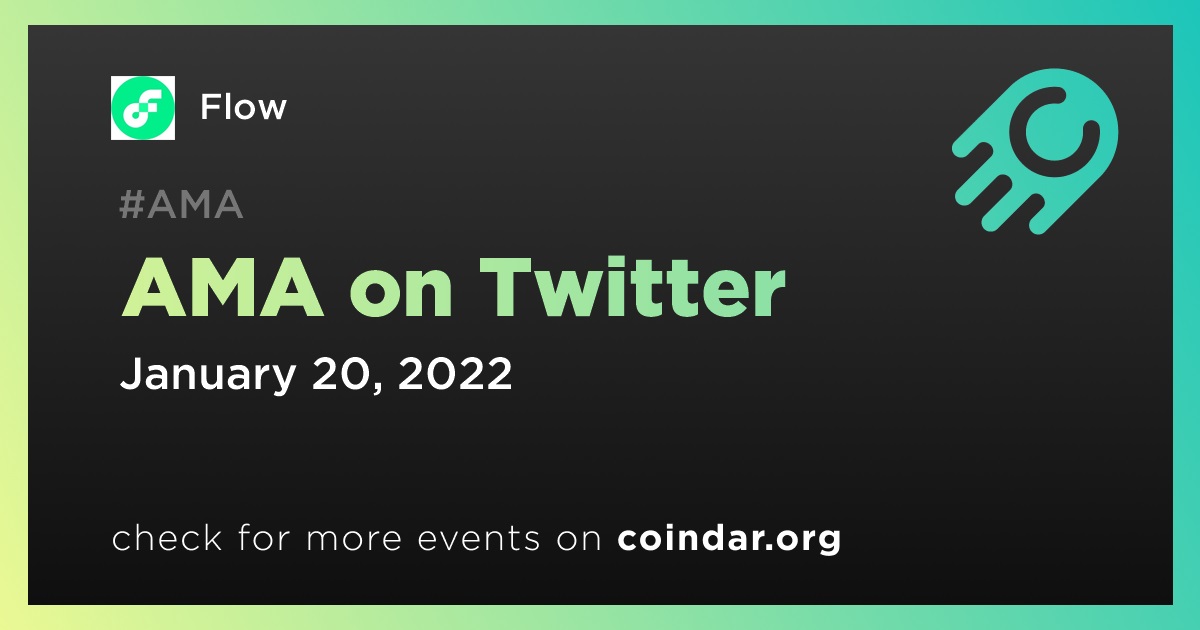 Flow

#AMA

AMA on Twitter

January 20, 2022

check for more events on coindar.org